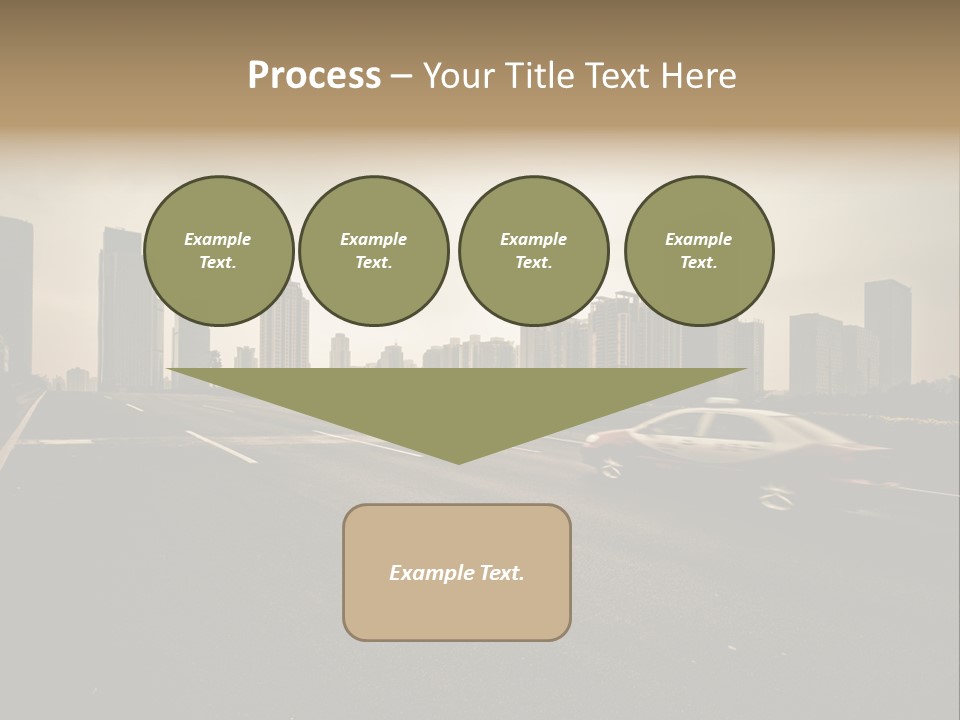 Process – Your Title Text Here

Example Text.

Example Text.

Example Text.

Example Text.

Example Text.